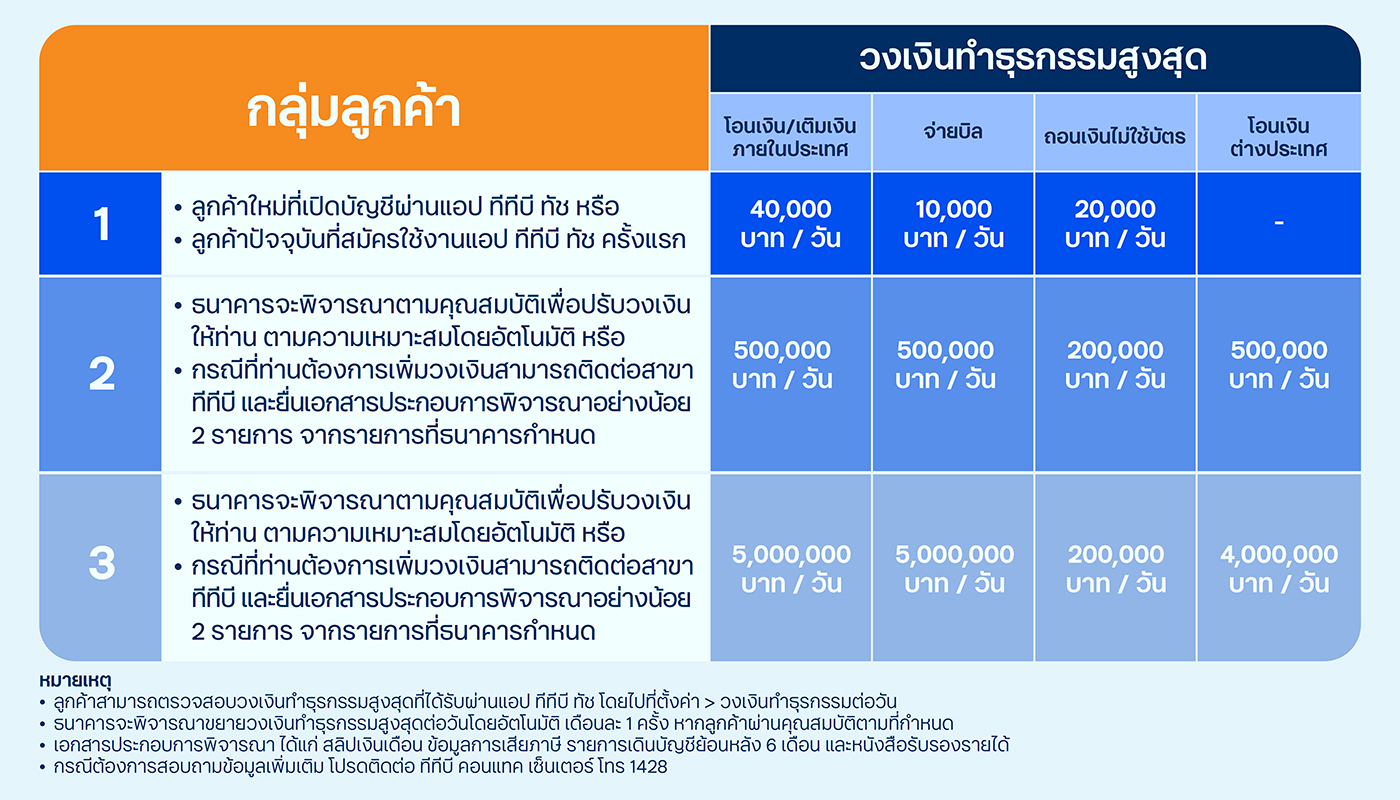 | กลุ่มลูกค้า | | วงเงินทำธุรกรรมสูงสุด | | | |
|---|---|---|---|---|---|
| | | โอนเงิน/เติมเงิน ภายในประเทศ | จ่ายบิล | ถอนเงินไม่ใช้บัตร | โอนเงิน ต่างประเทศ |
| 1 | • ลูกค้าใหม่ที่เปิดบัญชีผ่านแอป ทีทีบี ทัช หรือ • ลูกค้าปัจจุบันที่สมัครใช้งานแอป ทีทีบี ทัช ครั้งแรก | 40,000 บาท / วัน | 10,000 บาท / วัน | 20,000 บาท / วัน | - |
| 2 | • ธนาคารจะพิจารณาตามคุณสมบัติเพื่อปรับวงเงินให้ท่าน ตามความเหมาะสมโดยอัตโนมัติ หรือ • กรณีที่ท่านต้องการเพิ่มวงเงินสามารถติดต่อสาขา ทีทีบี และยื่นเอกสารประกอบการพิจารณาอย่างน้อย 2 รายการ จากรายการที่ธนาคารกำหนด | 500,000 บาท / วัน | 500,000 บาท / วัน | 200,000 บาท / วัน | 500,000 บาท / วัน |
| 3 | • ธนาคารจะพิจารณาตามคุณสมบัติเพื่อปรับวงเงินให้ท่าน ตามความเหมาะสมโดยอัตโนมัติ หรือ • กรณีที่ท่านต้องการเพิ่มวงเงินสามารถติดต่อสาขา ทีทีบี และยื่นเอกสารประกอบการพิจารณาอย่างน้อย 2 รายการ จากรายการที่ธนาคารกำหนด | 5,000,000 บาท / วัน | 5,000,000 บาท / วัน | 200,000 บาท / วัน | 4,000,000 บาท / วัน |

หมายเหตุ
• ลูกค้าสามารถตรวจสอบวงเงินทำธุรกรรมสูงสุดที่ได้รับผ่านแอป ทีทีบี ทัช โดยไปที่ตั้งค่า > วงเงินทำธุรกรรมต่อวัน
• ธนาคารจะพิจารณาขยายวงเงินทำธุรกรรมสูงสุดต่อวันโดยอัตโนมัติ เดือนละ 1 ครั้ง หากลูกค้าผ่านคุณสมบัติตามที่กำหนด
• เอกสารประกอบการพิจารณา ได้แก่ สลิปเงินเดือน ข้อมูลการเสียภาษี รายการเดินบัญชีย้อนหลัง 6 เดือน และหนังสือรับรองรายได้
• กรณีต้องการสอบถามข้อมูลเพิ่มเติม โปรดติดต่อ ทีทีบี คอนแทค เซ็นเตอร์ โทร 1428